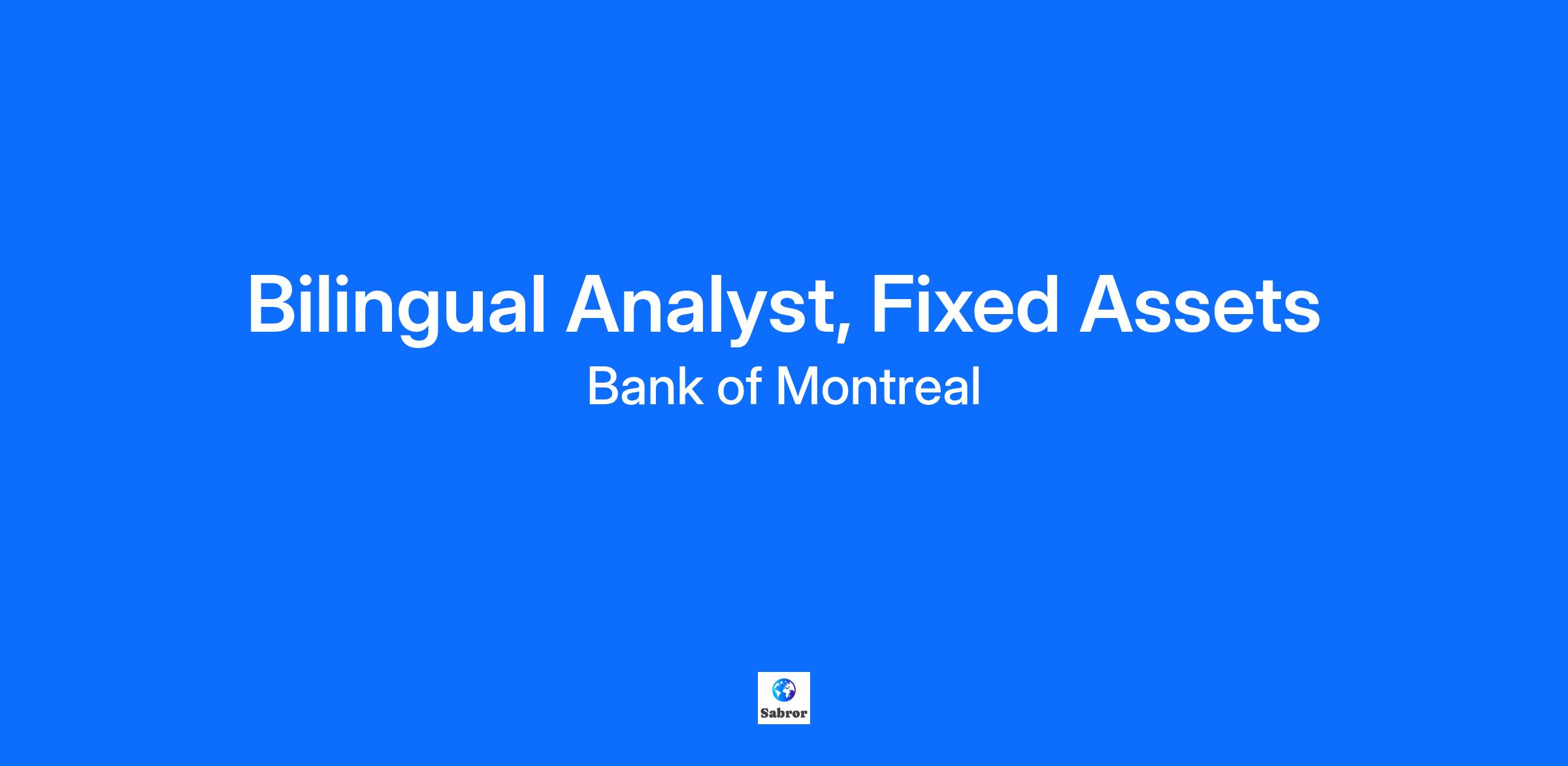 Bilingual Analyst, Fixed Assets
Bank of Montreal

Sabror